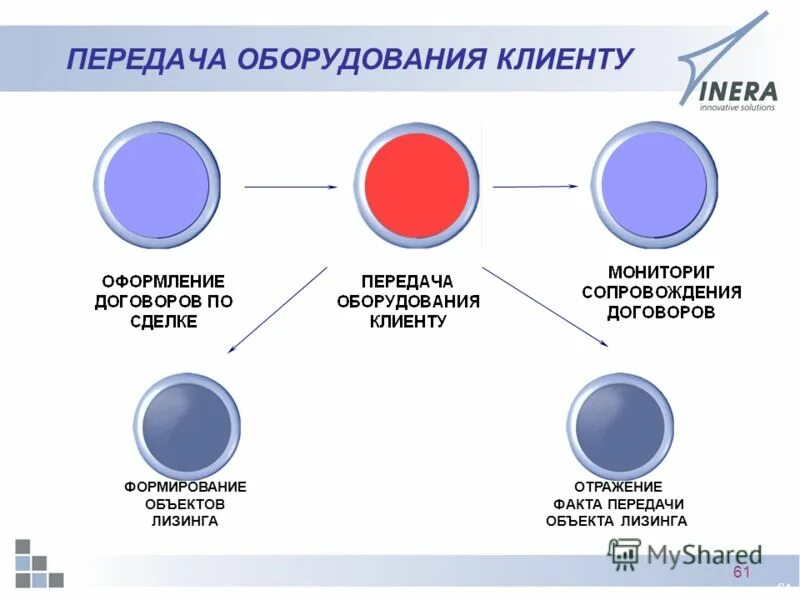 ПЕРЕДАЧА ОБОРУДОВАНИЯ КЛИЕНТУ

INERA
innovative solutions

ОФОРМЛЕНИЕ ДОГОВОРОВ ПО СДЕЛКЕ

ПЕРЕДАЧА ОБОРУДОВАНИЯ КЛИЕНТУ

МОНИТОРИГ СОПРОВОЖДЕНИЯ ДОГОВОРОВ

ФОРМИРОВАНИЕ ОБЪЕКТОВ ЛИЗИНГА

ОТРАЖЕНИЕ ФАКТА ПЕРЕДАЧИ ОБЪЕКТА ЛИЗИНГА

MyShared

61